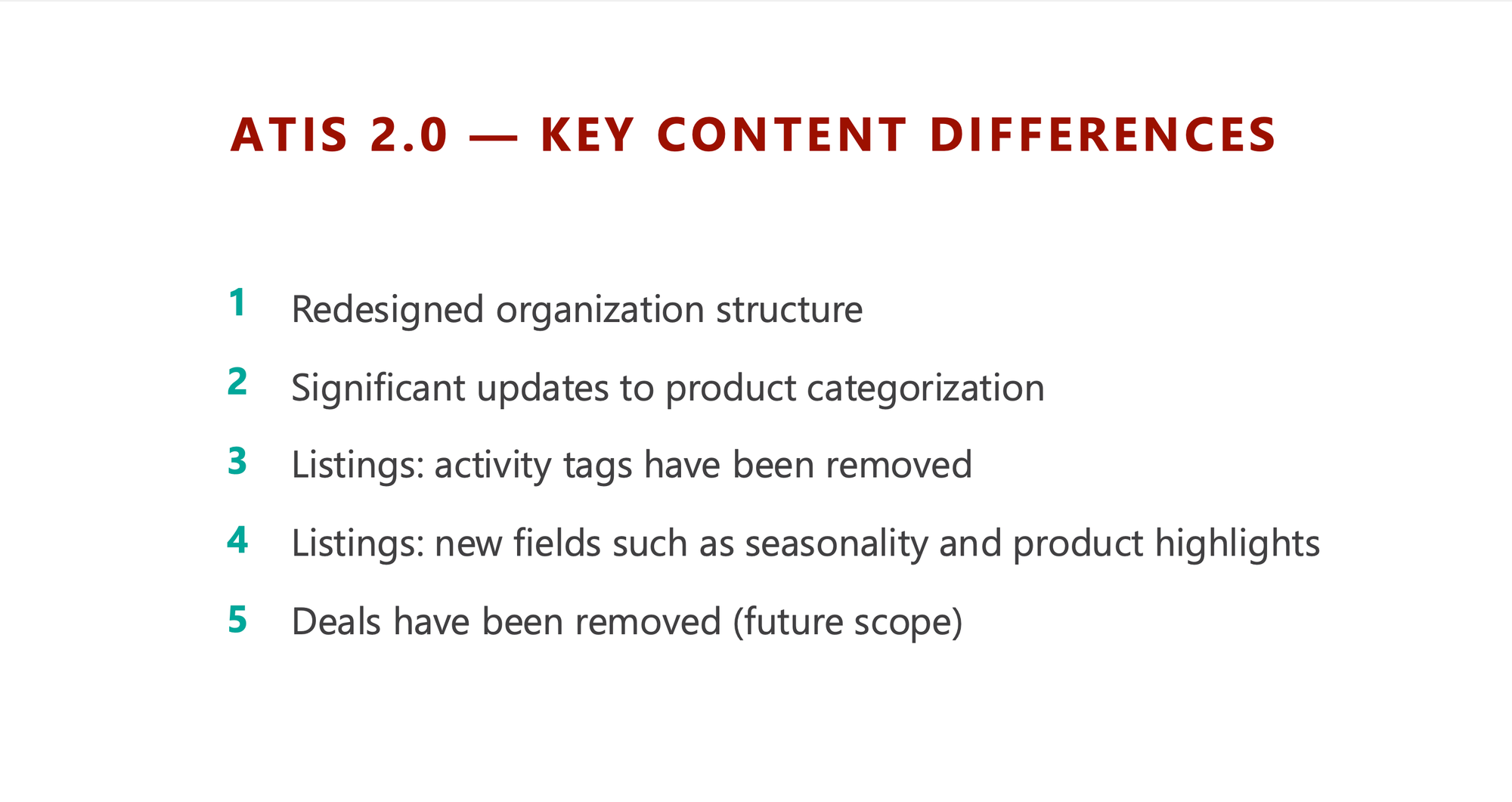 ATIS 2.0 — KEY CONTENT DIFFERENCES

1 Redesigned organization structure

2 Significant updates to product categorization

3 Listings: activity tags have been removed

4 Listings: new fields such as seasonality and product highlights

5 Deals have been removed (future scope)